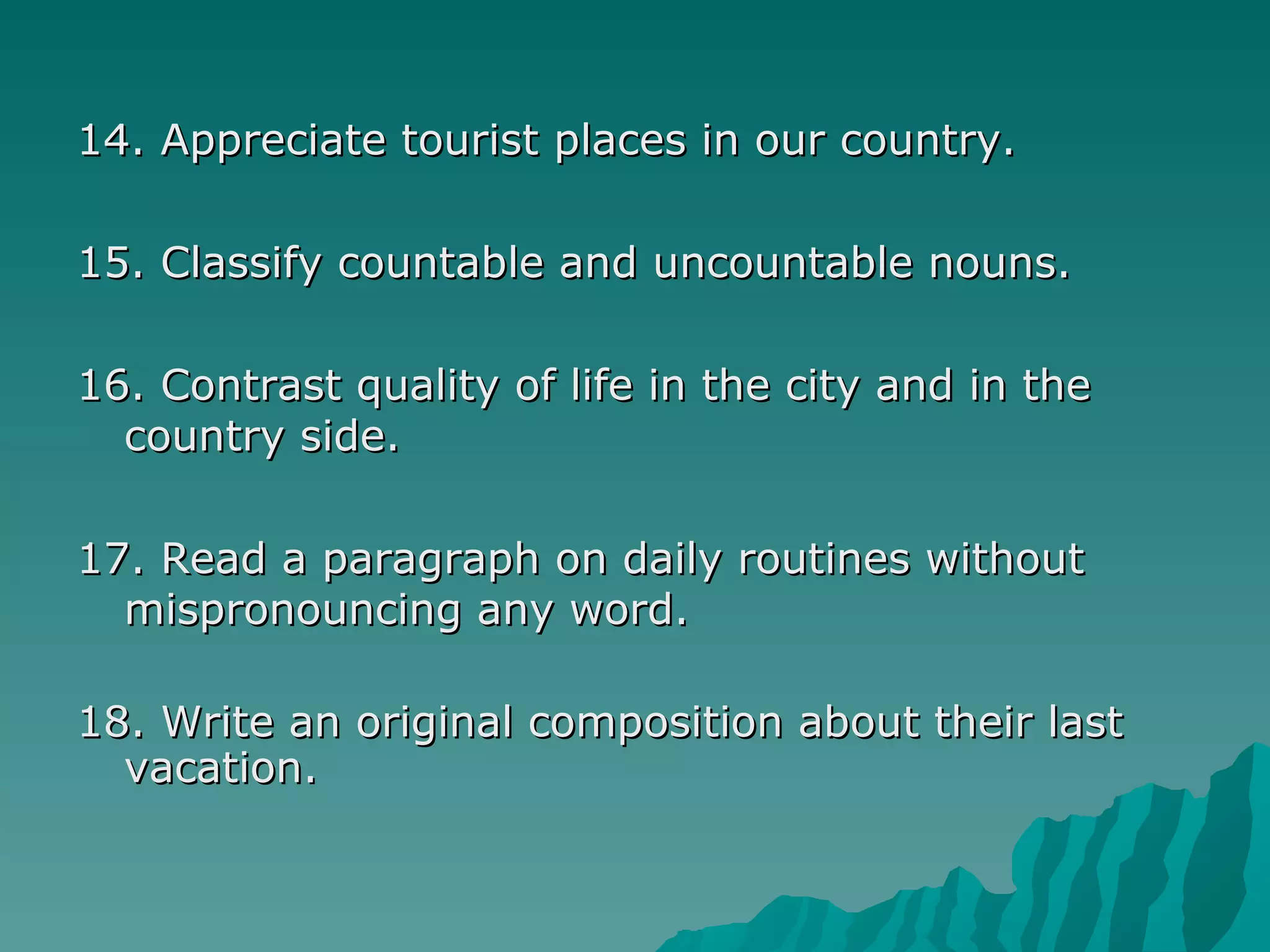 14. Appreciate tourist places in our country.

15. Classify countable and uncountable nouns.

16. Contrast quality of life in the city and in the country side.

17. Read a paragraph on daily routines without mispronouncing any word.

18. Write an original composition about their last vacation.